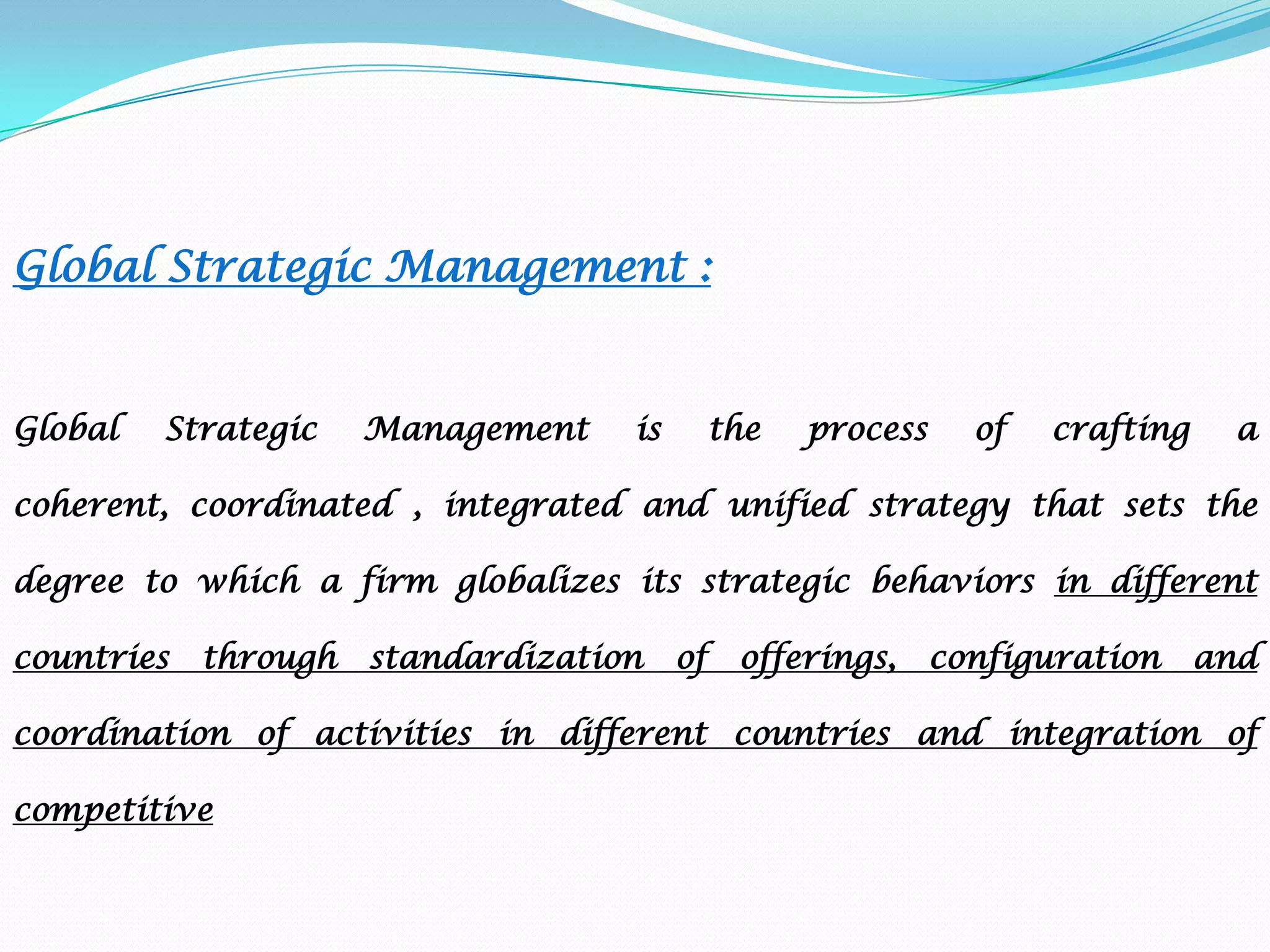 Global Strategic Management :

Global Strategic Management is the process of crafting a coherent, coordinated , integrated and unified strategy that sets the degree to which a firm globalizes its strategic behaviors in different countries through standardization of offerings, configuration and coordination of activities in different countries and integration of competitive